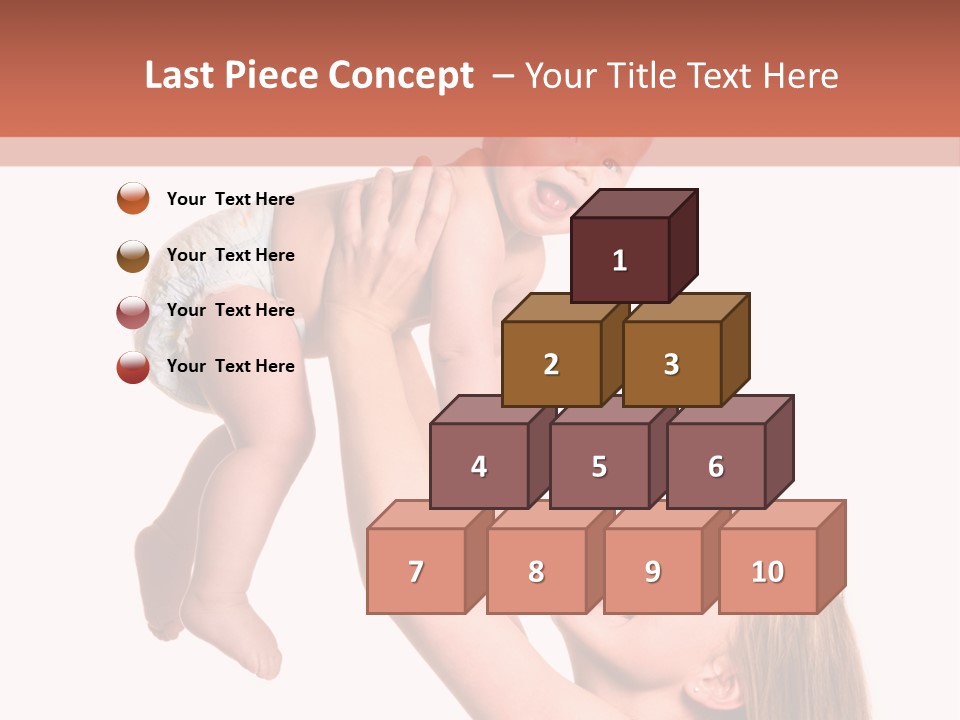 Last Piece Concept – Your Title Text Here

Your Text Here

Your Text Here

Your Text Here

Your Text Here

1

2

3

4

5

6

7

8

9

10